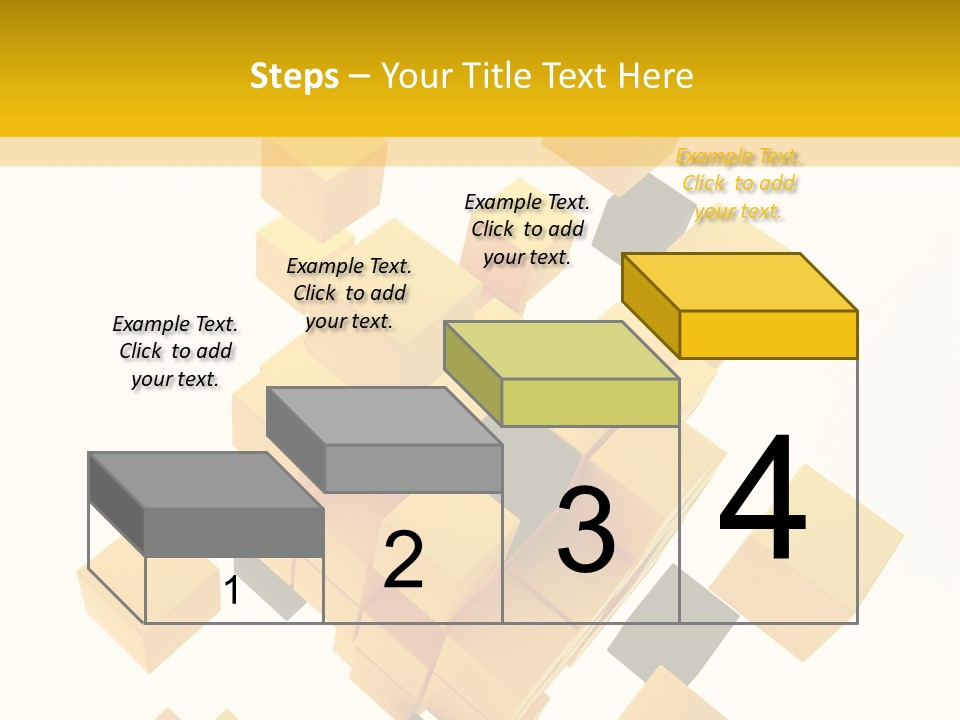 Steps – Your Title Text Here

Example Text. Click to add your text.

Example Text. Click to add your text.

Example Text. Click to add your text.

Example Text. Click to add your text.

1

2

3

4